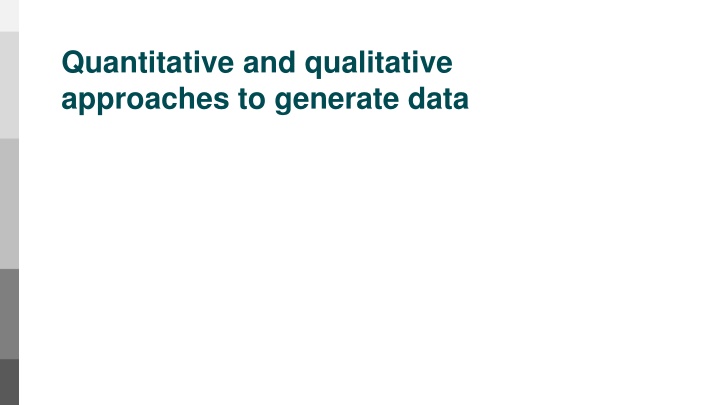 Quantitative and qualitative approaches to generate data